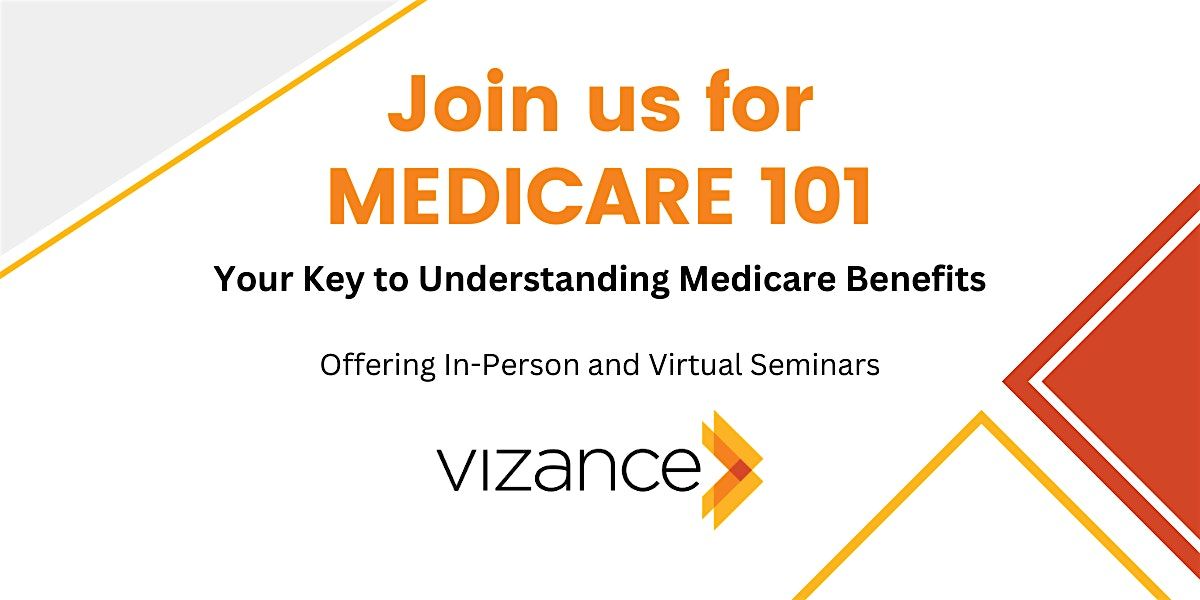 Join us for
MEDICARE 101

Your Key to Understanding Medicare Benefits

Offering In-Person and Virtual Seminars

vizance